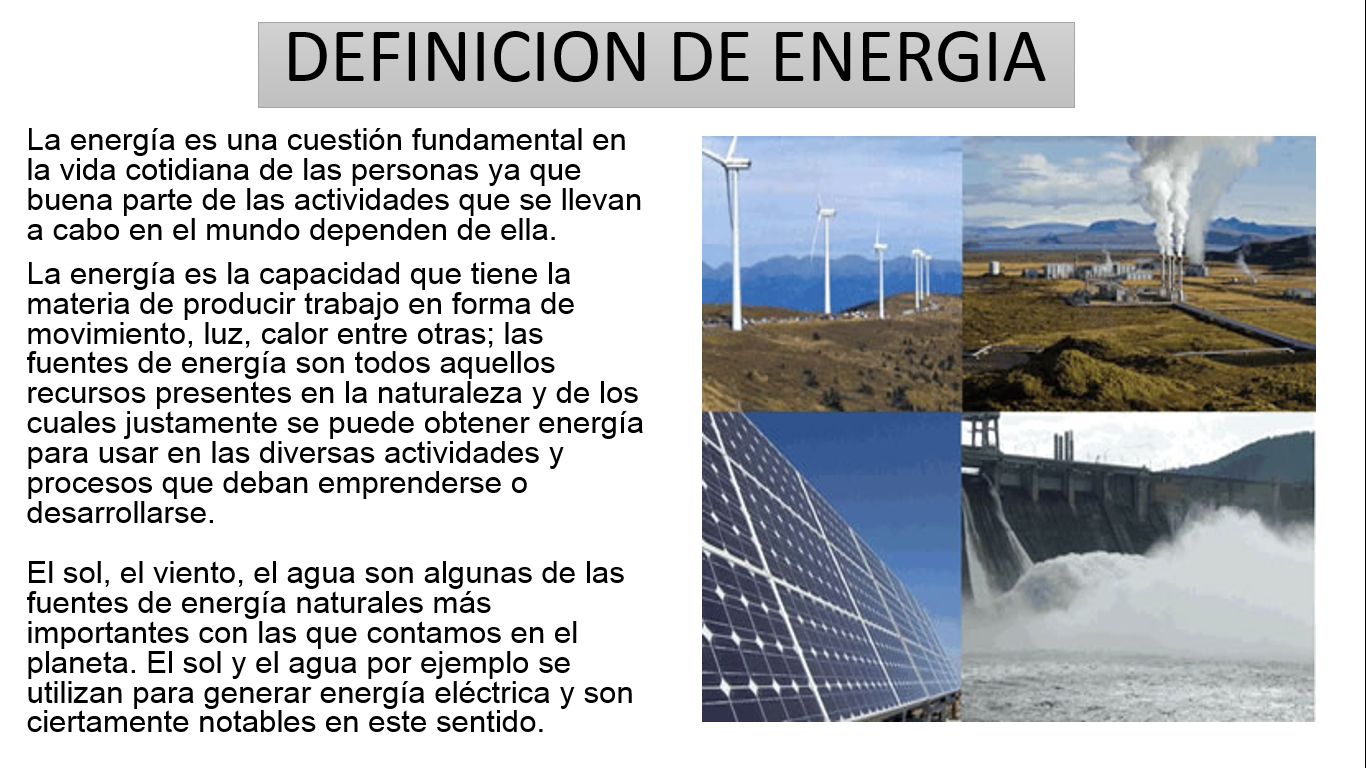 DEFINICION DE ENERGIA

La energía es una cuestión fundamental en la vida cotidiana de las personas ya que buena parte de las actividades que se llevan a cabo en el mundo dependen de ella.

La energía es la capacidad que tiene la materia de producir trabajo en forma de movimiento, luz, calor entre otras; las fuentes de energía son todos aquellos recursos presentes en la naturaleza y de los cuales justamente se puede obtener energía para usar en las diversas actividades y procesos que deban emprenderse o desarrollarse.

El sol, el viento, el agua son algunas de las fuentes de energía naturales más importantes con las que contamos en el planeta. El sol y el agua por ejemplo se utilizan para generar energía eléctrica y son ciertamente notables en este sentido.